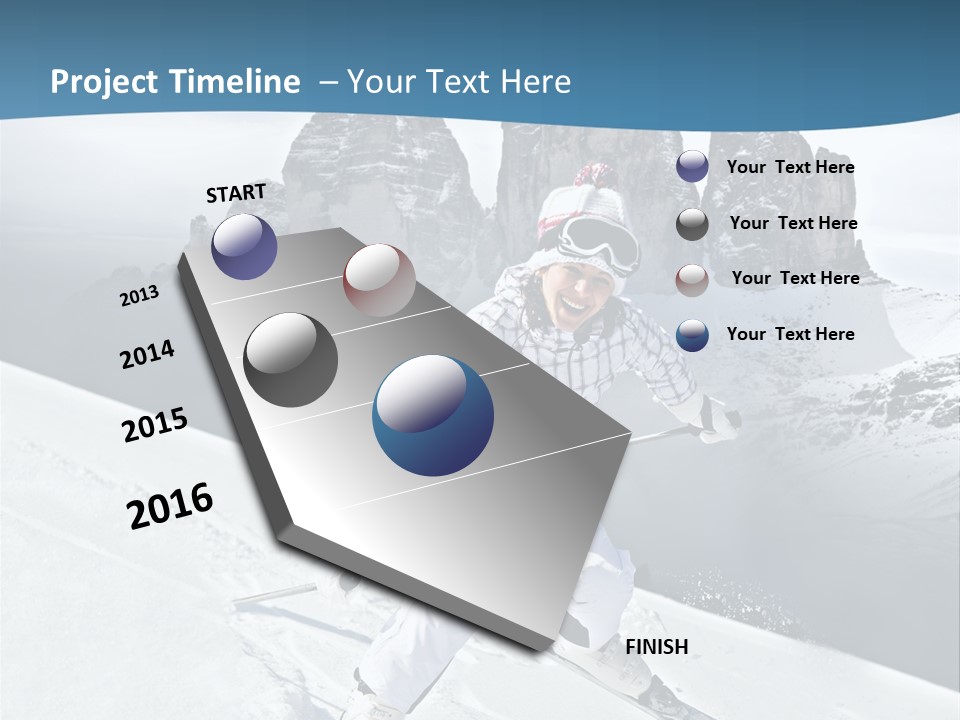 Project Timeline – Your Text Here

START

2013

2014

2015

2016

FINISH

Your Text Here

Your Text Here

Your Text Here

Your Text Here